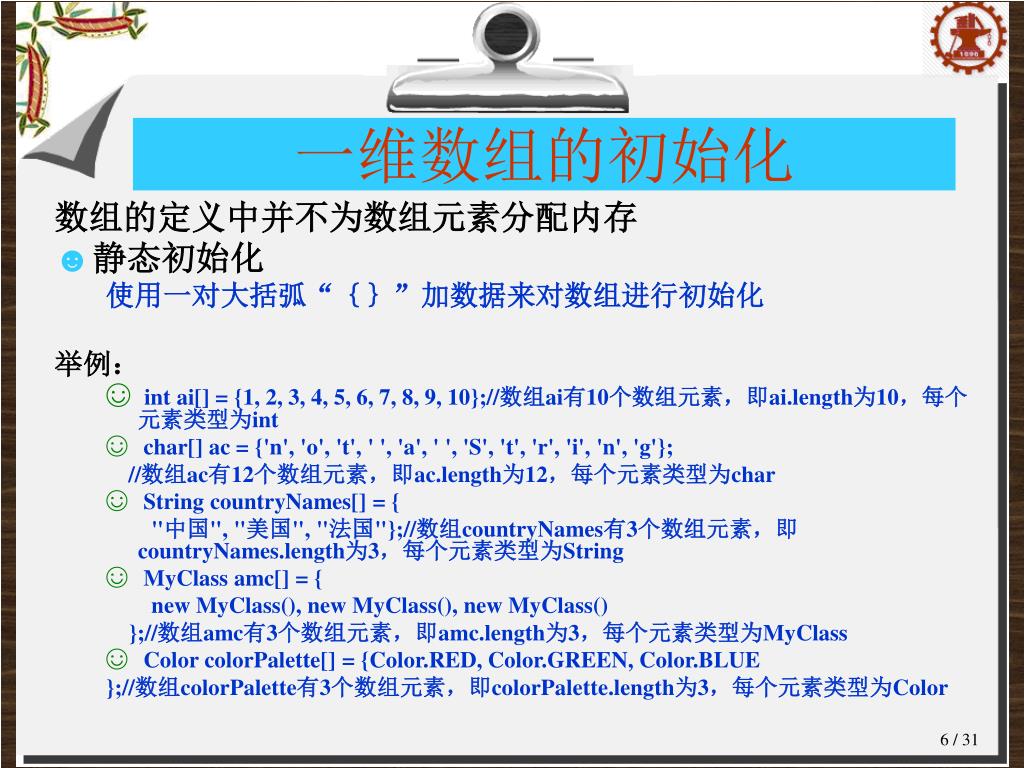 一维数组的初始化

数组的定义中并不为数组元素分配内存

☻ 静态初始化

使用一对大括弧“｛｝”加数据来对数组进行初始化

举例：

☺ int ai[] = {1, 2, 3, 4, 5, 6, 7, 8, 9, 10};//数组ai有10个数组元素，即ai.length为10，每个元素类型为int

☺ char[] ac = {'n', 'o', 't', ' ', 'a', ' ', 'S', 't', 'r', 'i', 'n', 'g'};
//数组ac有12个数组元素，即ac.length为12，每个元素类型为char

☺ String countryNames[] = {
"中国", "美国", "法国"};//数组countryNames有3个数组元素，即countryNames.length为3，每个元素类型为String

☺ MyClass amc[] = {
new MyClass(), new MyClass(), new MyClass()
};//数组amc有3个数组元素，即amc.length为3，每个元素类型为MyClass

☺ Color colorPalette[] = {Color.RED, Color.GREEN, Color.BLUE
};//数组colorPalette有3个数组元素，即colorPalette.length为3，每个元素类型为Color

6 / 31